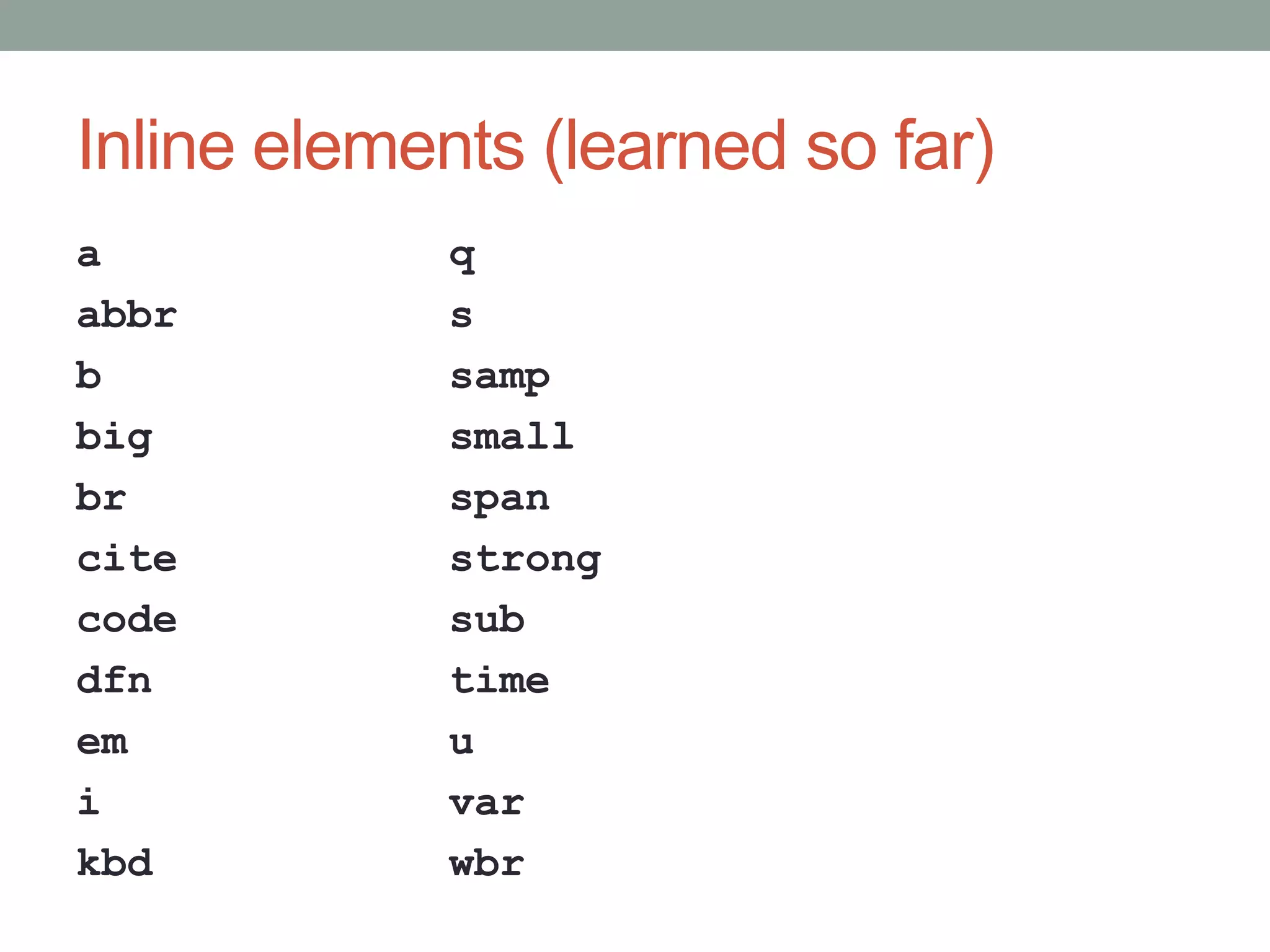 Inline elements (learned so far)

a
abbr
b
big
br
cite
code
dfn
em
i
kbd

q
s
samp
small
span
strong
sub
time
u
var
wbr